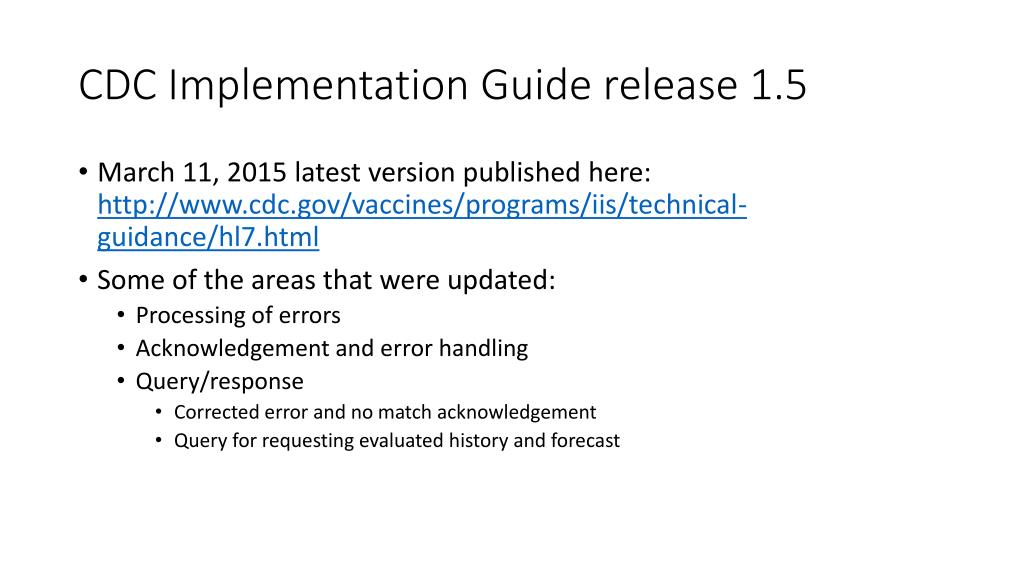 CDC Implementation Guide release 1.5

• March 11, 2015 latest version published here: http://www.cdc.gov/vaccines/programs/iis/technical-guidance/hl7.html

• Some of the areas that were updated:
  • Processing of errors
  • Acknowledgement and error handling
  • Query/response
    • Corrected error and no match acknowledgement
    • Query for requesting evaluated history and forecast